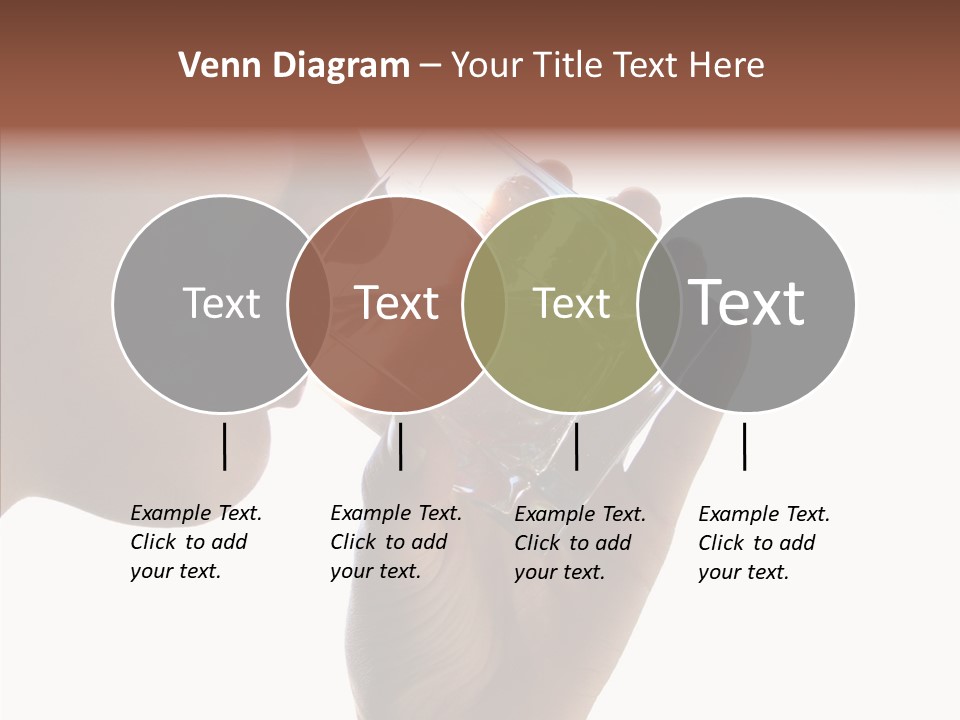 Venn Diagram – Your Title Text Here

Text

Text

Text

Text

Example Text. Click to add your text.

Example Text. Click to add your text.

Example Text. Click to add your text.

Example Text. Click to add your text.